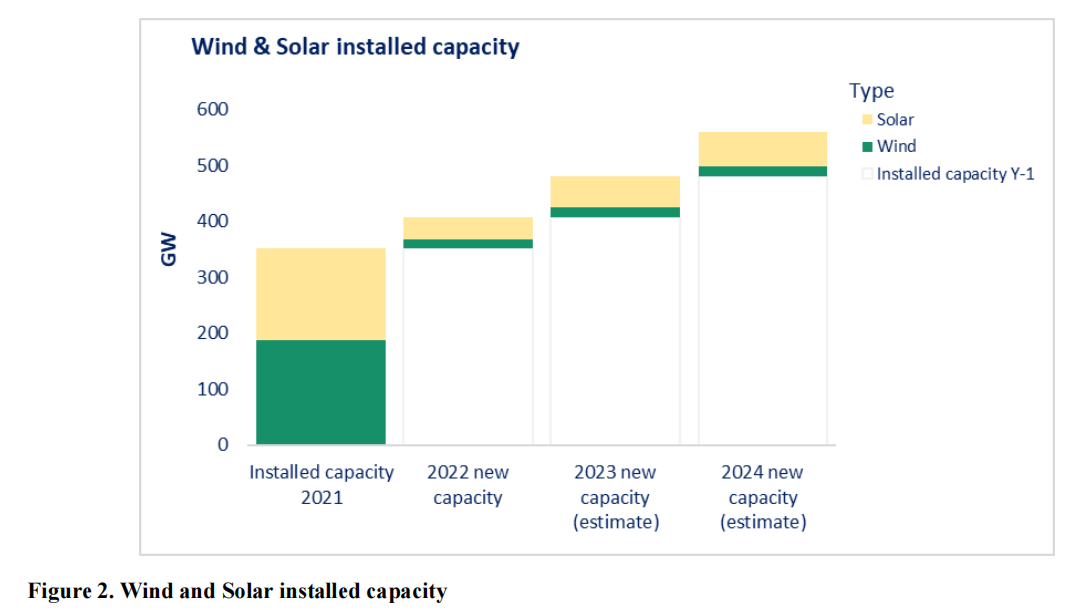 Wind & Solar installed capacity

Type
Solar
Wind
Installed capacity Y-1

GW

600
500
400
300
200
100
0

Installed capacity 2021
2022 new capacity
2023 new capacity (estimate)
2024 new capacity (estimate)

Figure 2. Wind and Solar installed capacity